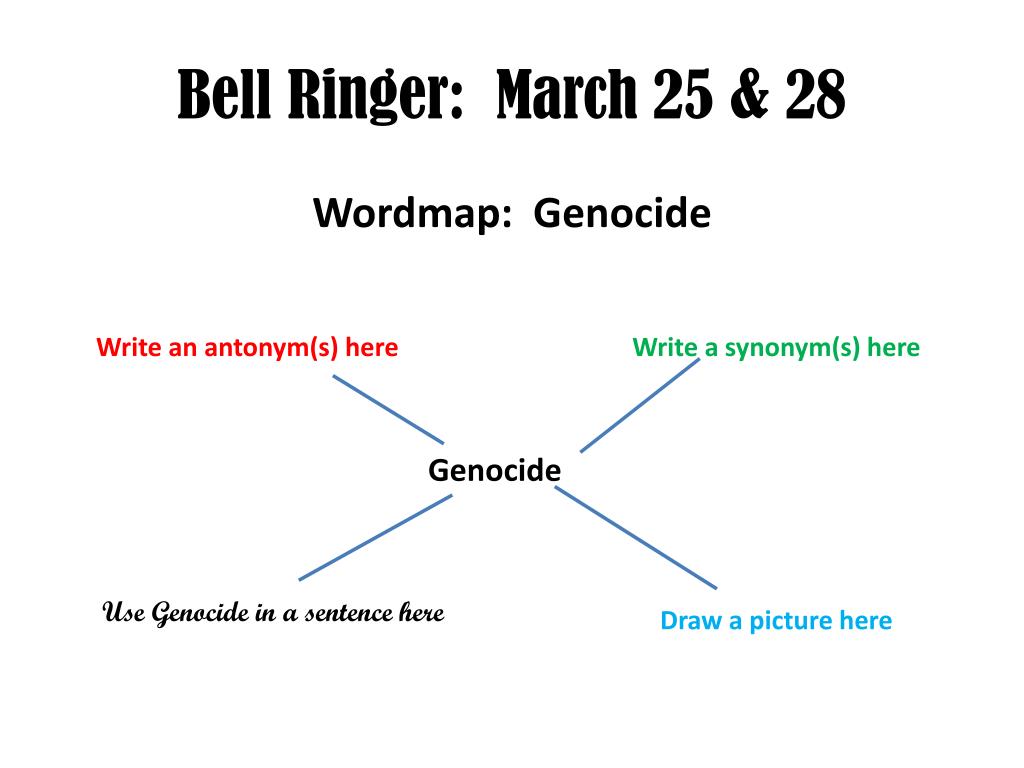 Bell Ringer: March 25 & 28

Wordmap: Genocide

Write an antonym(s) here

Write a synonym(s) here

Genocide

Use Genocide in a sentence here

Draw a picture here